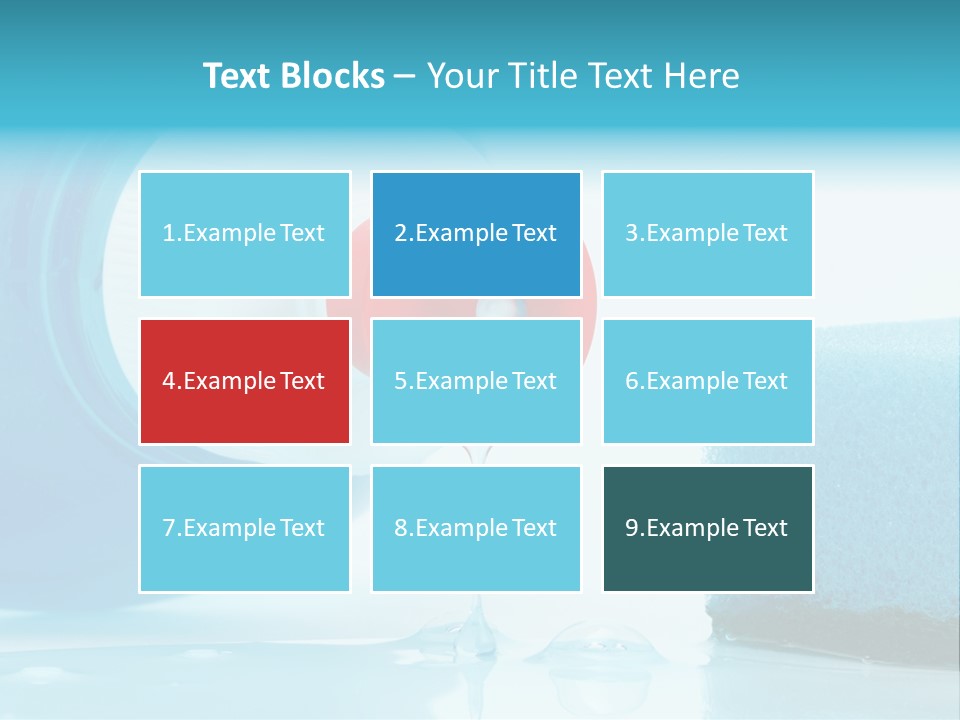 Text Blocks – Your Title Text Here

1.Example Text

2.Example Text

3.Example Text

4.Example Text

5.Example Text

6.Example Text

7.Example Text

8.Example Text

9.Example Text